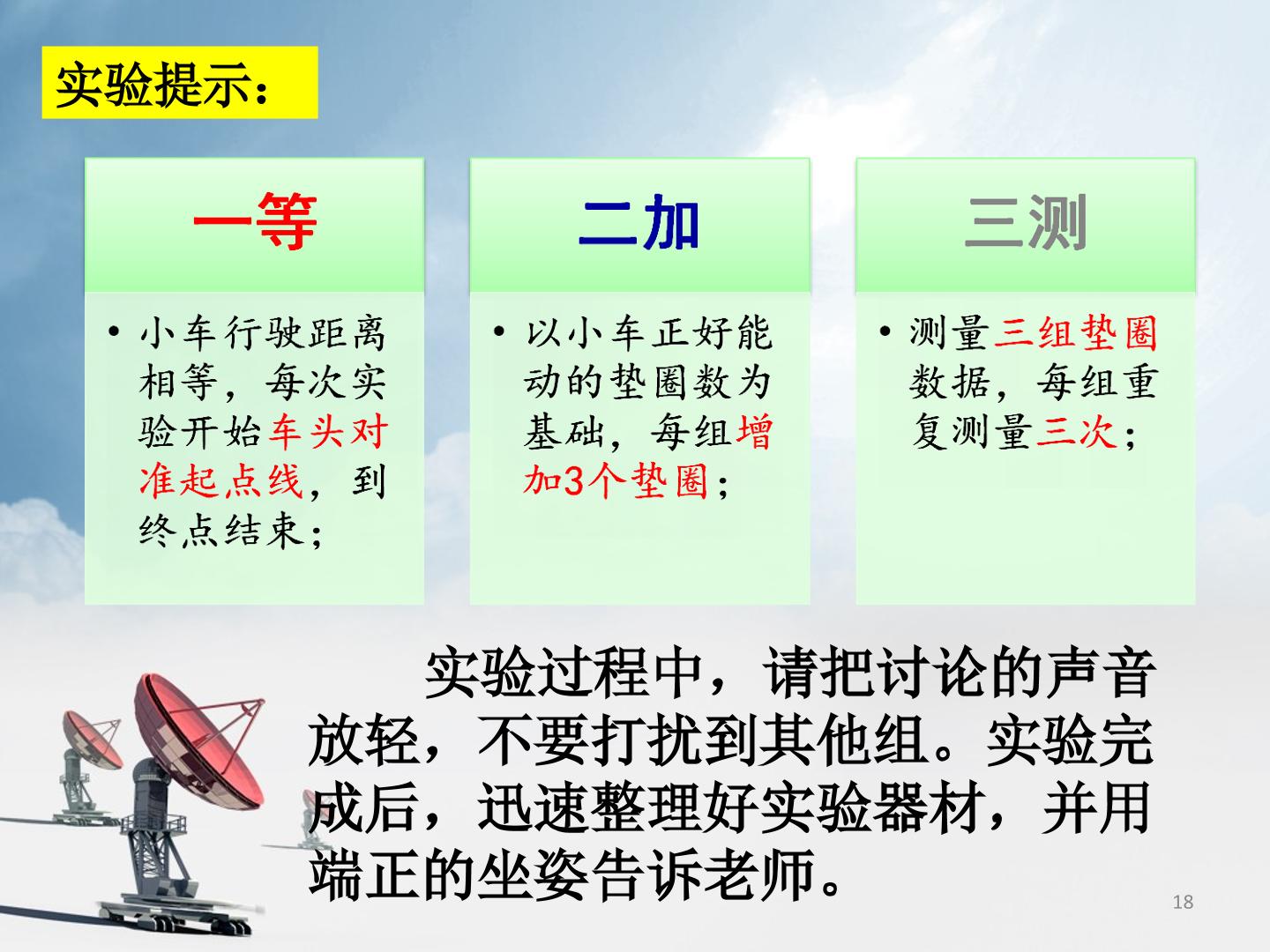 实验提示：

一等

• 小车行驶距离相等，每次实验开始车头对准起点线，到终点结束；

二加

• 以小车正好能动的垫圈数为基础，每组增加3个垫圈；

三测

• 测量三组垫圈数据，每组重复测量三次；

实验过程中，请把讨论的声音放轻，不要打扰到其他组。实验完成后，迅速整理好实验器材，并用端正的坐姿告诉老师。

18